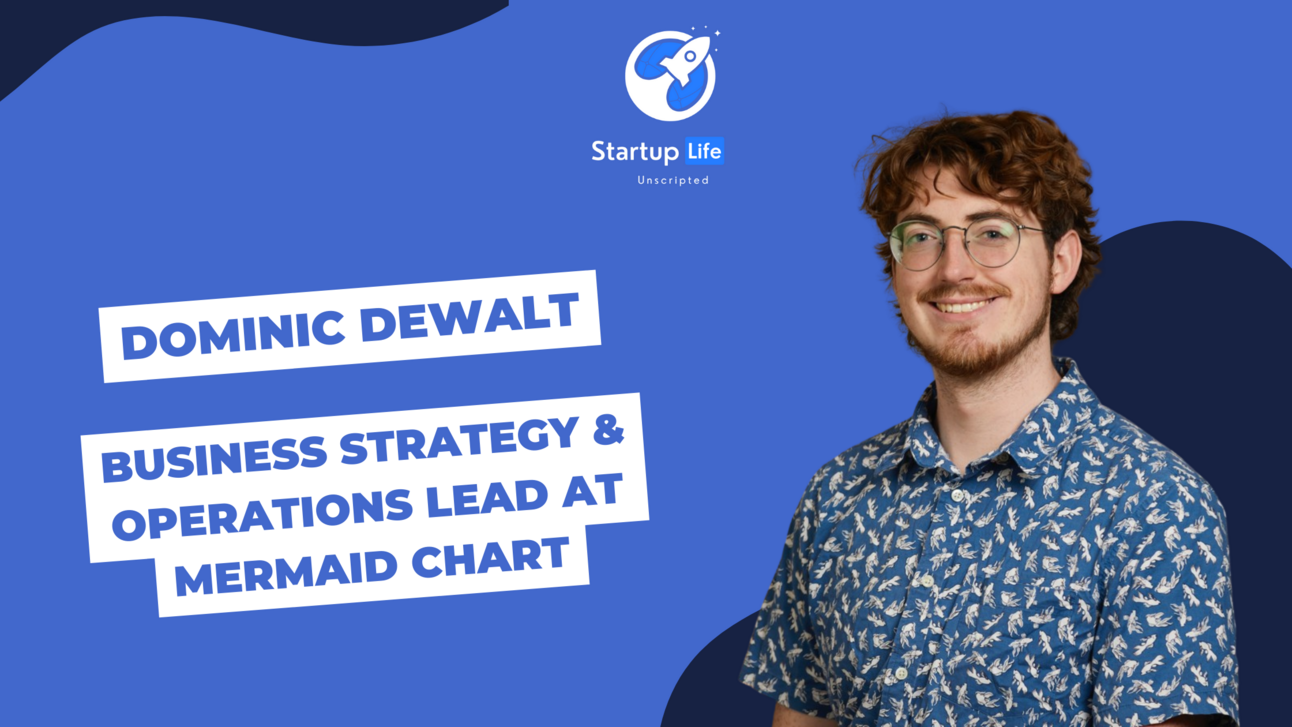 Startup Life
Unscripted

DOMINIC DEWALT

BUSINESS STRATEGY & OPERATIONS LEAD AT MERMAID CHART